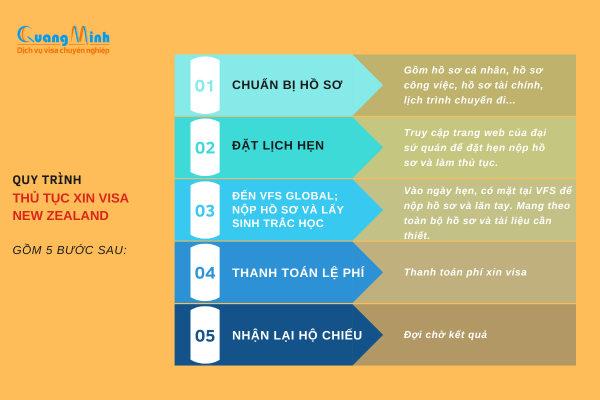 QuangMinh
Dịch vụ visa chuyên nghiệp

QUY TRÌNH
THỦ TỤC XIN VISA NEW ZEALAND

GỒM 5 BƯỚC SAU:

01 CHUẨN BỊ HỒ SƠ
Gồm hồ sơ cá nhân, hồ sơ công việc, hồ sơ tài chính, lịch trình chuyến đi...

02 ĐẶT LỊCH HẸN
Truy cập trang web của đại sứ quán để đặt hẹn nộp hồ sơ và làm thủ tục.

03 ĐẾN VFS GLOBAL; NỘP HỒ SƠ VÀ LẤY SINH TRẮC HỌC
Vào ngày hẹn, có mặt tại VFS để nộp hồ sơ và lăn tay. Mang theo toàn bộ hồ sơ và tài liệu cần thiết.

04 THANH TOÁN LỆ PHÍ
Thanh toán phí xin visa

05 NHẬN LẠI HỘ CHIẾU
Đợi chờ kết quả